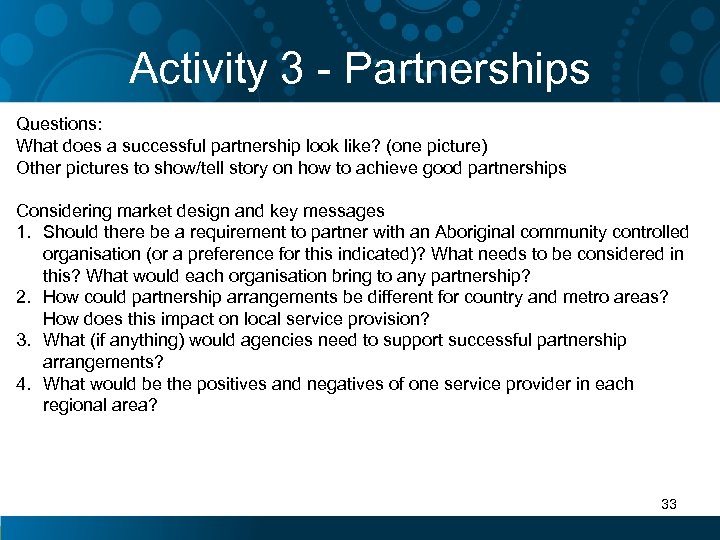 Activity 3 - Partnerships

Questions:
What does a successful partnership look like? (one picture)
Other pictures to show/tell story on how to achieve good partnerships

Considering market design and key messages
1. Should there be a requirement to partner with an Aboriginal community controlled organisation (or a preference for this indicated)? What needs to be considered in this? What would each organisation bring to any partnership?
2. How could partnership arrangements be different for country and metro areas? How does this impact on local service provision?
3. What (if anything) would agencies need to support successful partnership arrangements?
4. What would be the positives and negatives of one service provider in each regional area?

33